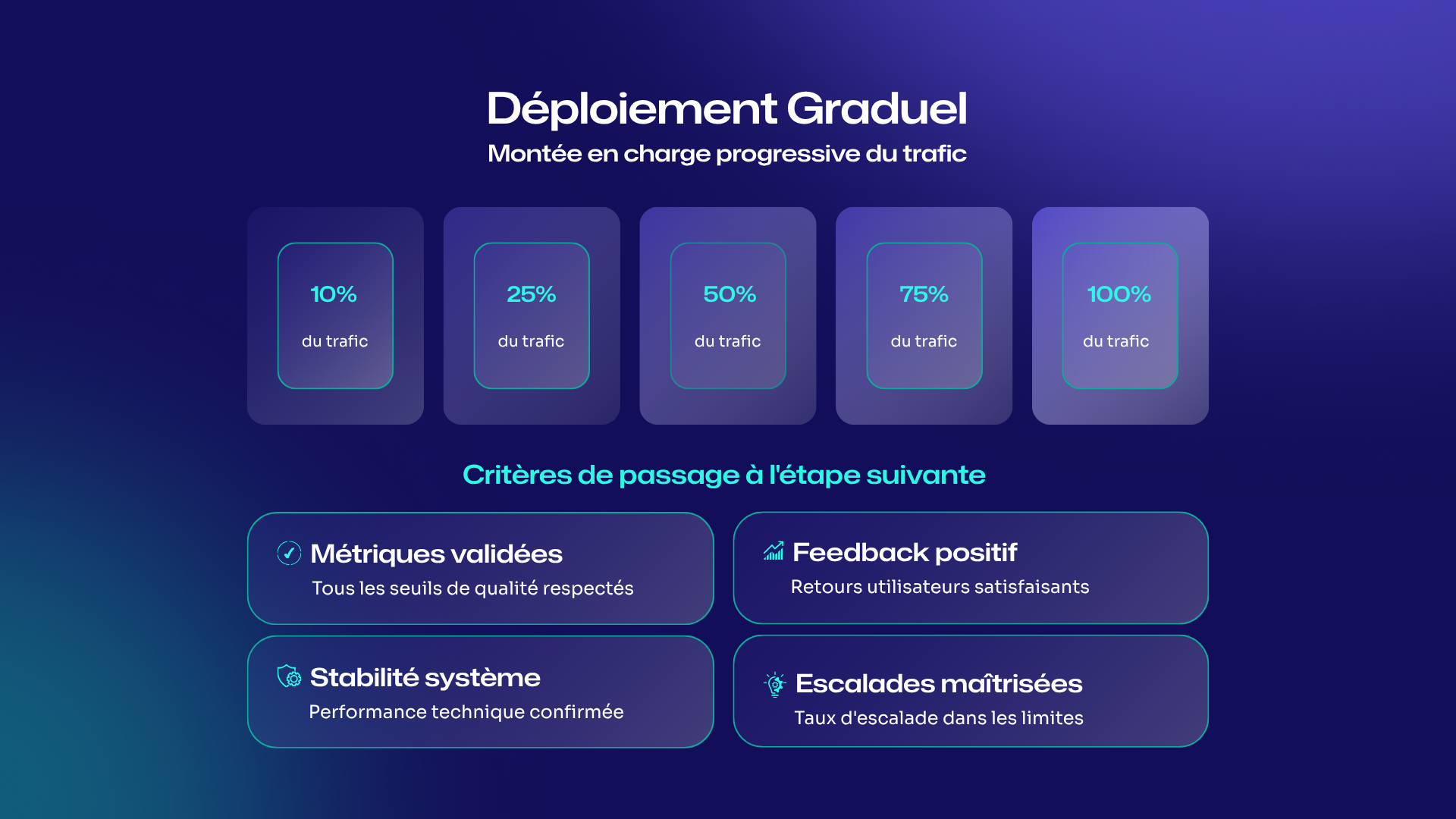 Déploiement Graduel

Montée en charge progressive du trafic

10%

du trafic

25%

du trafic

50%

du trafic

75%

du trafic

100%

du trafic

Critères de passage à l'étape suivante

Métriques validées

Tous les seuils de qualité respectés

Feedback positif

Retours utilisateurs satisfaisants

Stabilité système

Performance technique confirmée

Escalades maîtrisées

Taux d'escalade dans les limites